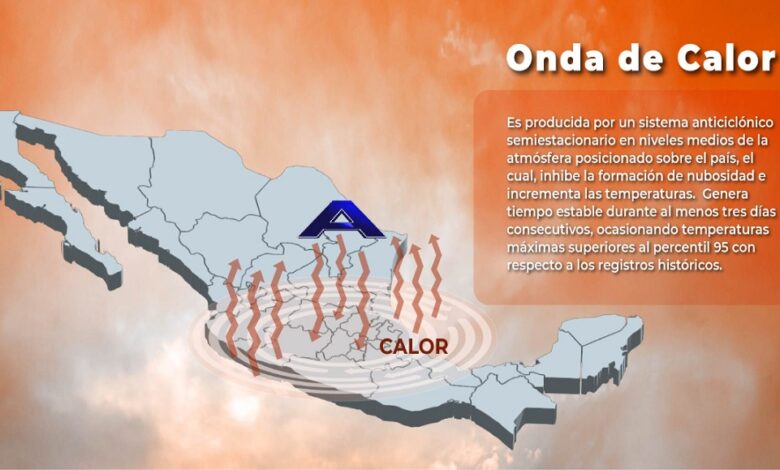 Onda de Calor

Es producida por un sistema anticiclónico semiestacionario en niveles medios de la atmósfera posicionado sobre el país, el cual, inhibe la formación de nubosidad e incrementa las temperaturas. Genera tiempo estable durante al menos tres días consecutivos, ocasionando temperaturas máximas superiores al percentil 95 con respecto a los registros históricos.

A

CALOR